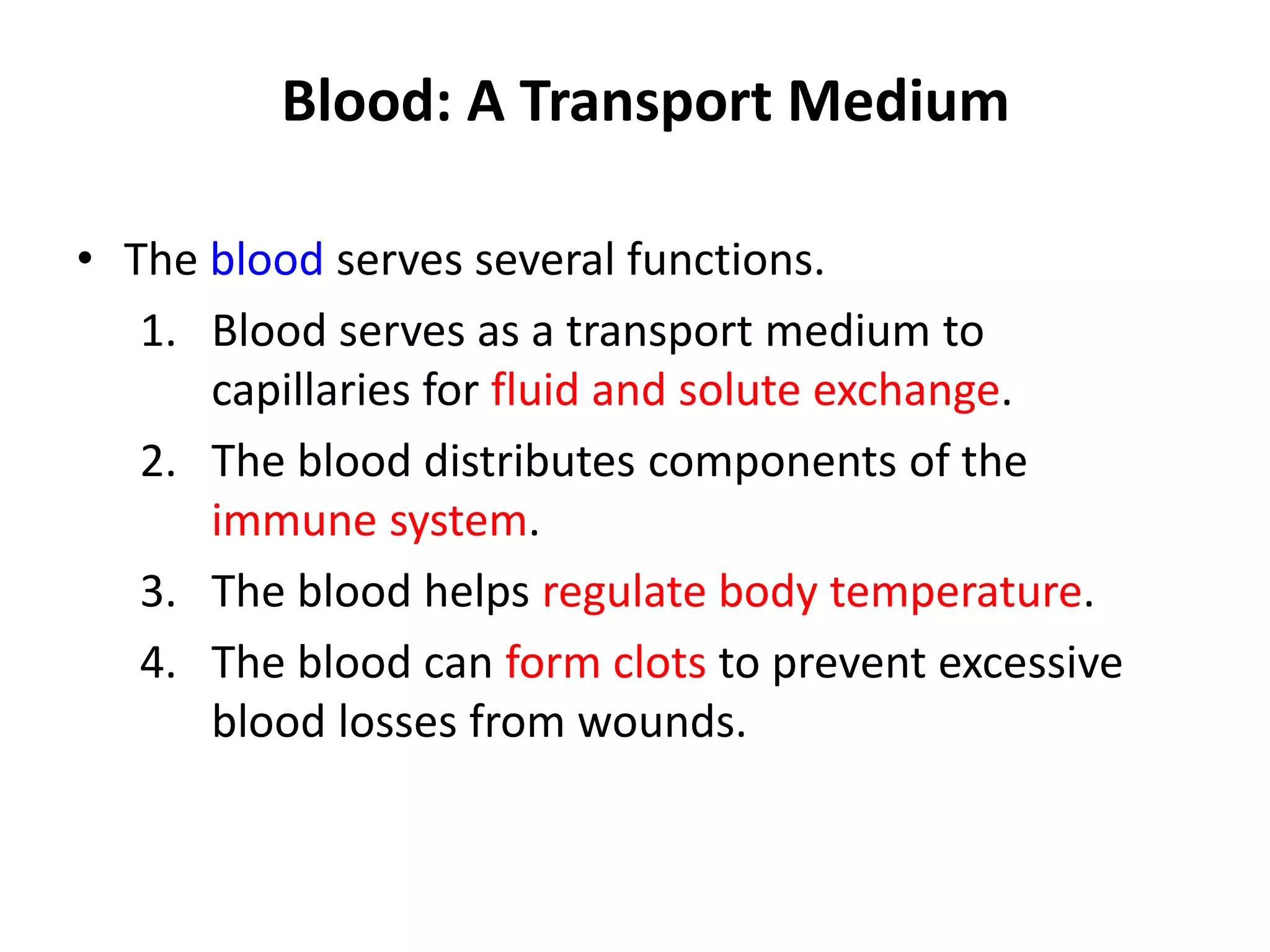 Blood: A Transport Medium

• The blood serves several functions.

1. Blood serves as a transport medium to capillaries for fluid and solute exchange.
2. The blood distributes components of the immune system.
3. The blood helps regulate body temperature.
4. The blood can form clots to prevent excessive blood losses from wounds.